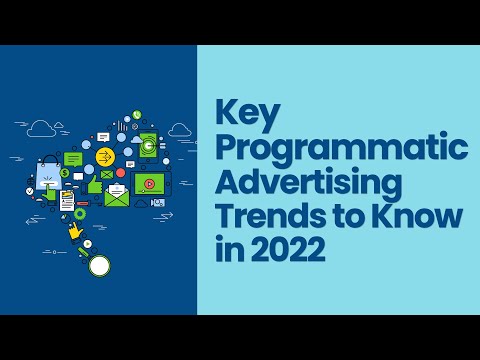 Key Programmatic Advertising Trends to Know in 2022